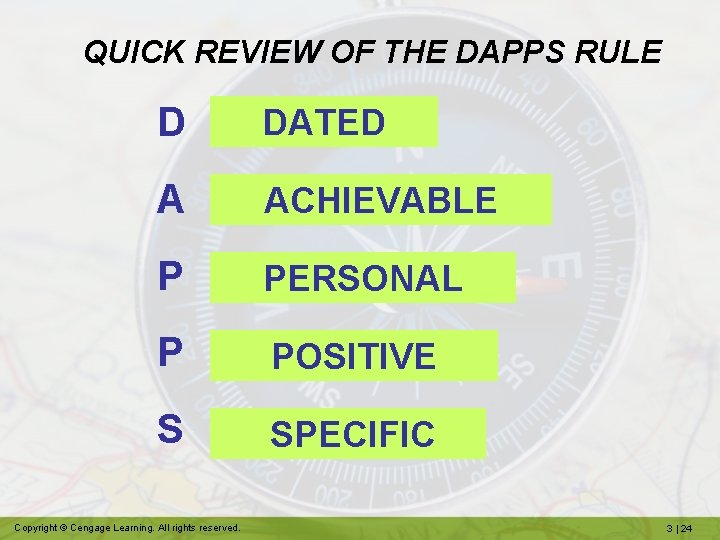 QUICK REVIEW OF THE DAPPS RULE

D DATED

A ACHIEVABLE

P PERSONAL

P POSITIVE

S SPECIFIC

Copyright © Cengage Learning. All rights reserved.

3 | 24